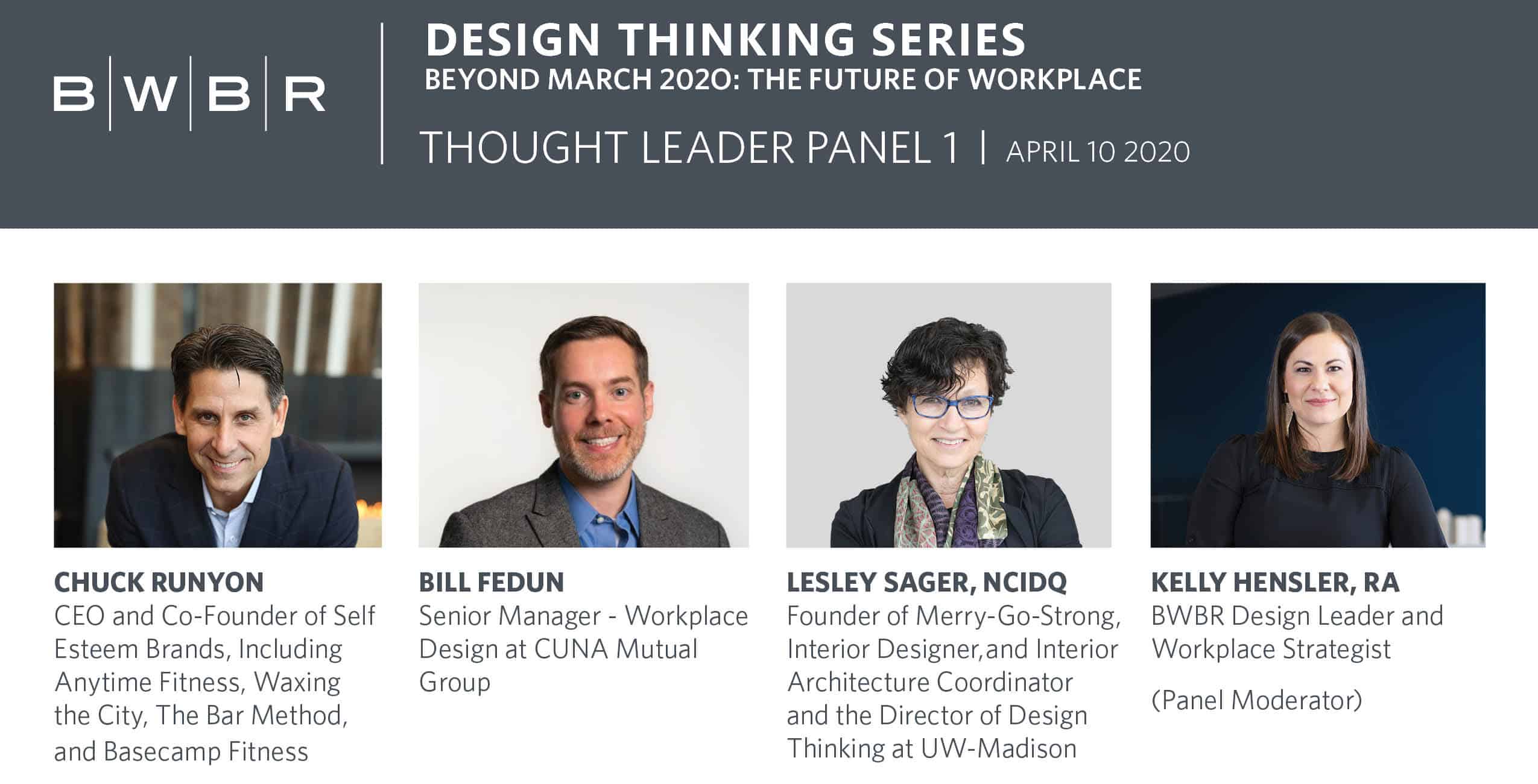 B|W|B|R

DESIGN THINKING SERIES
BEYOND MARCH 2020: THE FUTURE OF WORKPLACE
THOUGHT LEADER PANEL 1 | APRIL 10 2020

CHUCK RUNYON
CEO and Co-Founder of Self Esteem Brands, Including Anytime Fitness, Waxing the City, The Bar Method, and Basecamp Fitness

BILL FEDUN
Senior Manager - Workplace Design at CUNA Mutual Group

LESLEY SAGER, NCIDQ
Founder of Merry-Go-Strong, Interior Designer,and Interior Architecture Coordinator and the Director of Design Thinking at UW-Madison

KELLY HENSLER, RA
BWBR Design Leader and Workplace Strategist

(Panel Moderator)